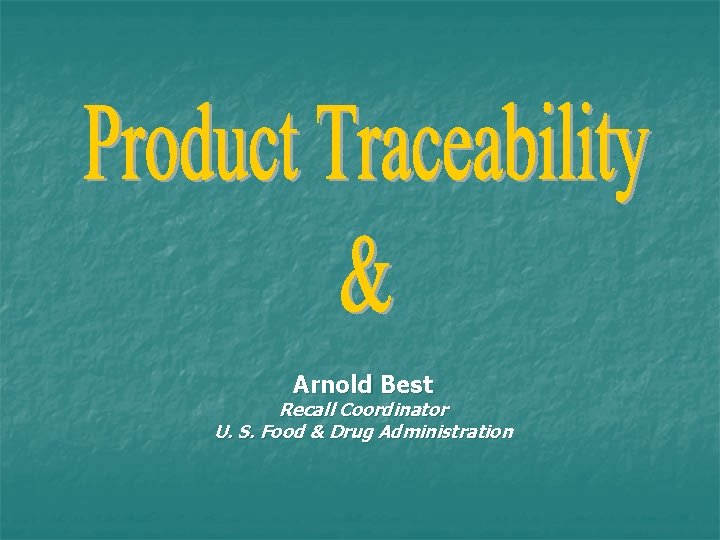 Product Traceability
&

Arnold Best
Recall Coordinator
U. S. Food & Drug Administration